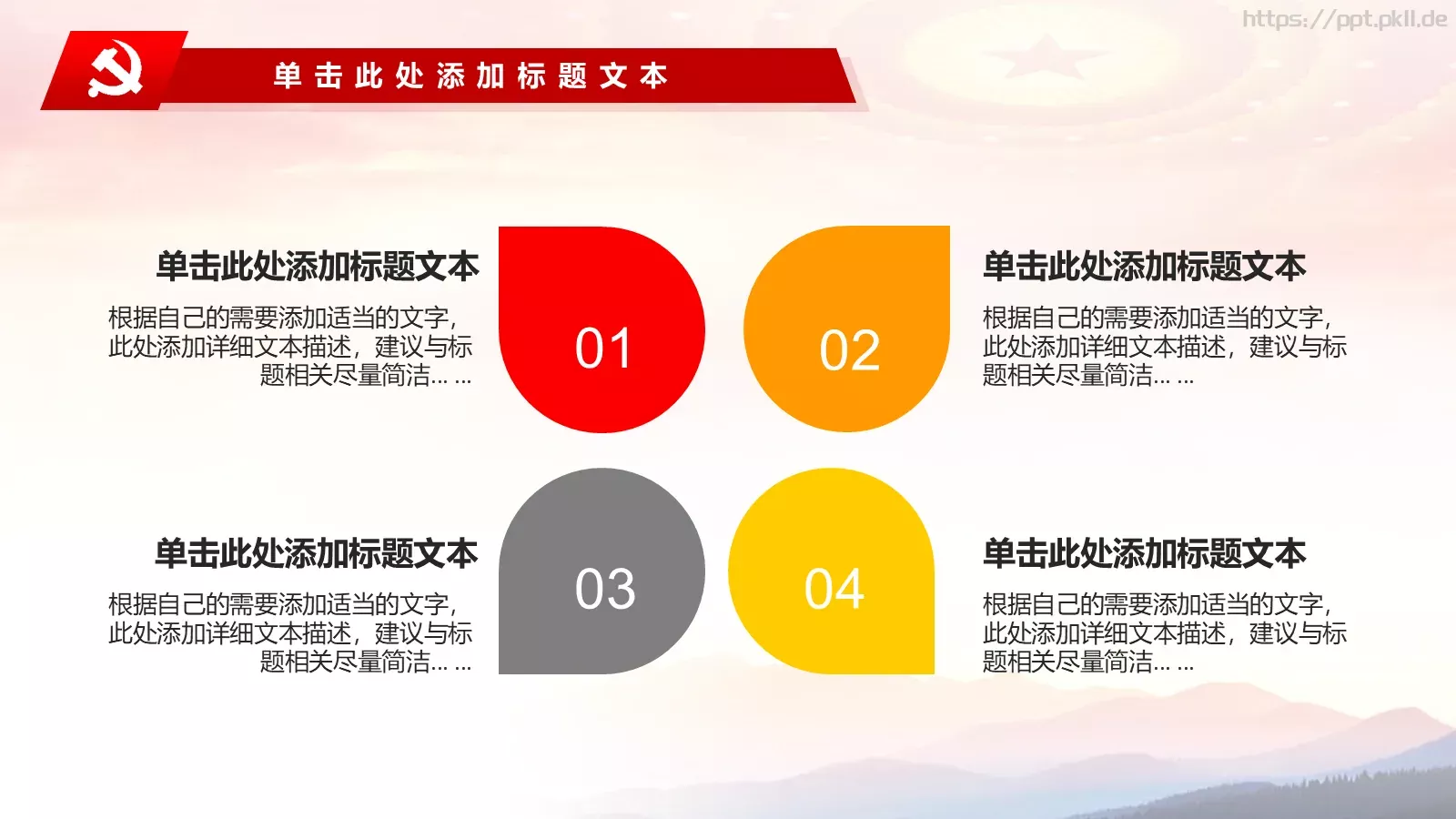 https://ppt.pkll.de

单击此处添加标题文本

单击此处添加标题文本

根据自己的需要添加适当的文字，此处添加详细文本描述，建议与标题相关尽量简洁... ...

01

02

单击此处添加标题文本

根据自己的需要添加适当的文字，此处添加详细文本描述，建议与标题相关尽量简洁... ...

单击此处添加标题文本

根据自己的需要添加适当的文字，此处添加详细文本描述，建议与标题相关尽量简洁... ...

03

04

单击此处添加标题文本

根据自己的需要添加适当的文字，此处添加详细文本描述，建议与标题相关尽量简洁... ...